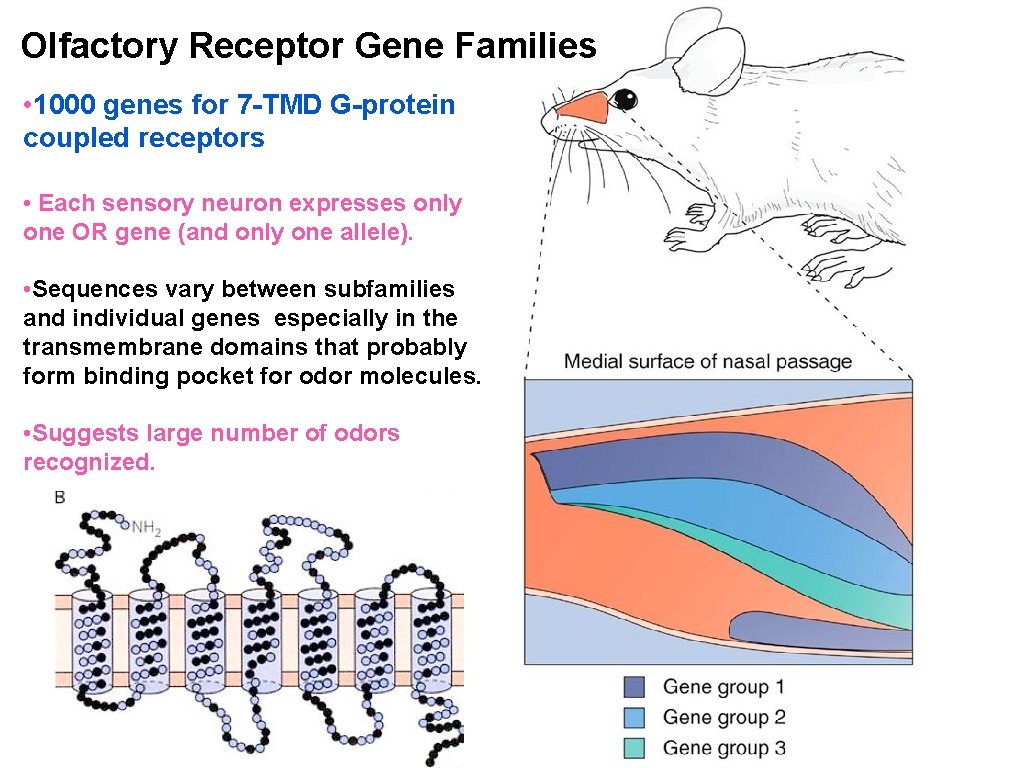 Olfactory Receptor Gene Families

• 1000 genes for 7-TMD G-protein coupled receptors

• Each sensory neuron expresses only one OR gene (and only one allele).

•Sequences vary between subfamilies and individual genes especially in the transmembrane domains that probably form binding pocket for odor molecules.

•Suggests large number of odors recognized.

B

$NH_2$

Medial surface of nasal passage

Gene group 1
Gene group 2
Gene group 3